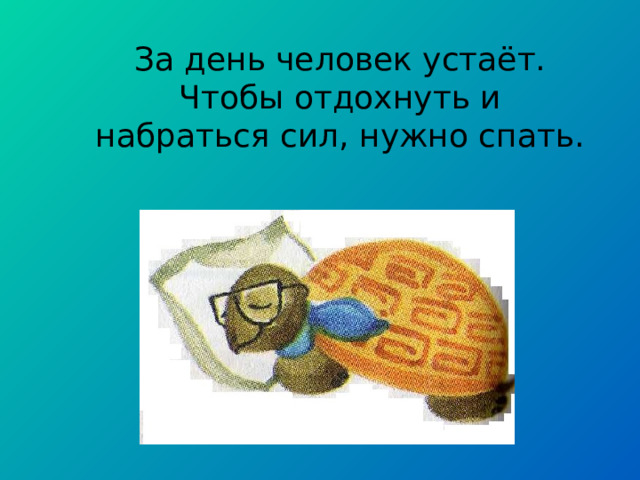 За день человек устаёт. Чтобы отдохнуть и набраться сил, нужно спать.